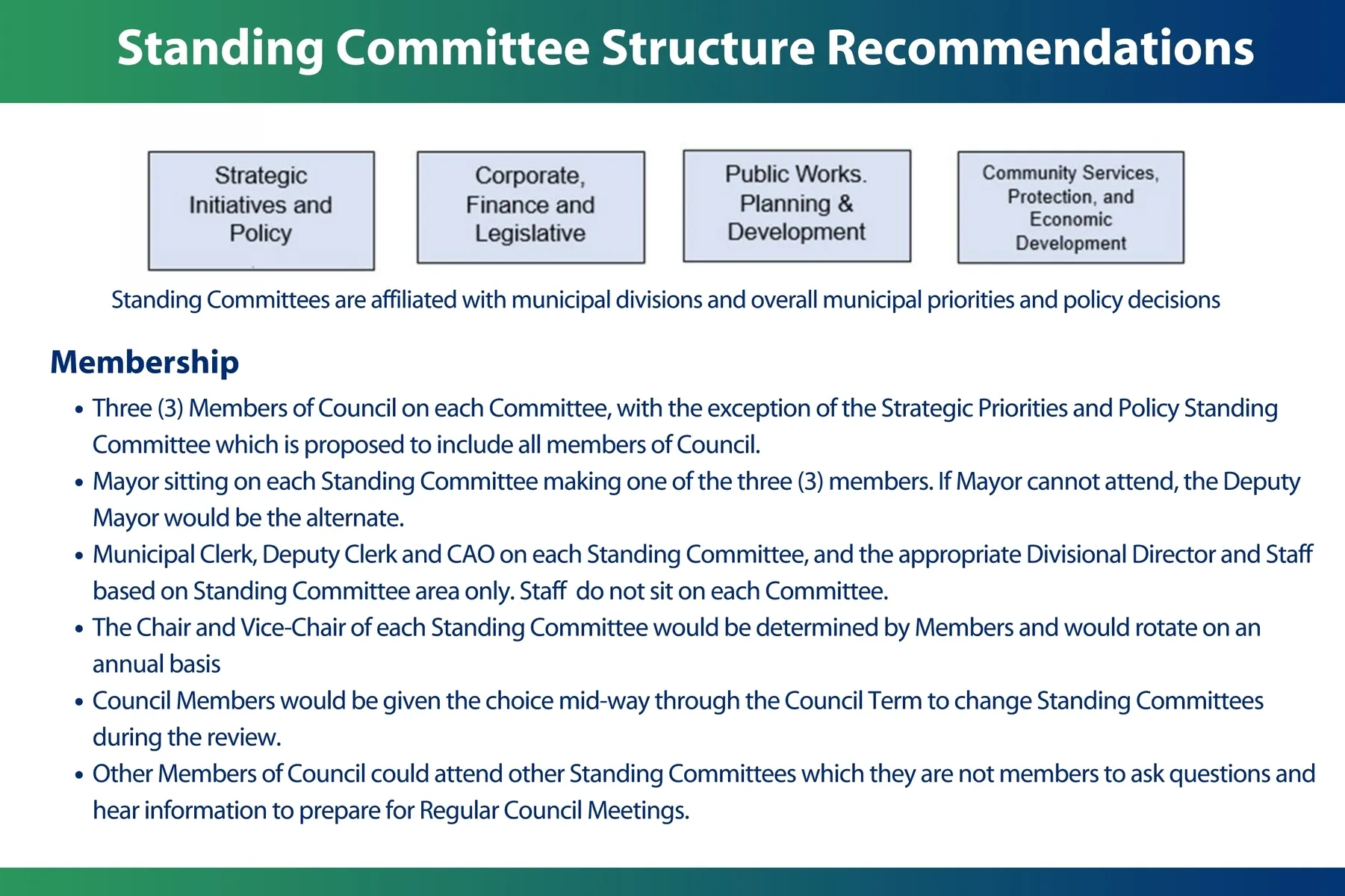 Standing Committee Structure Recommendations

Strategic Initiatives and Policy

Corporate, Finance and Legislative

Public Works. Planning & Development

Community Services, Protection, and Economic Development

Standing Committees are affiliated with municipal divisions and overall municipal priorities and policy decisions

Membership

• Three (3) Members of Council on each Committee, with the exception of the Strategic Priorities and Policy Standing Committee which is proposed to include all members of Council.
• Mayor sitting on each Standing Committee making one of the three (3) members. If Mayor cannot attend, the Deputy Mayor would be the alternate.
• Municipal Clerk, Deputy Clerk and CAO on each Standing Committee, and the appropriate Divisional Director and Staff based on Standing Committee area only. Staff do not sit on each Committee.
• The Chair and Vice-Chair of each Standing Committee would be determined by Members and would rotate on an annual basis
• Council Members would be given the choice mid-way through the Council Term to change Standing Committees during the review.
• Other Members of Council could attend other Standing Committees which they are not members to ask questions and hear information to prepare for Regular Council Meetings.